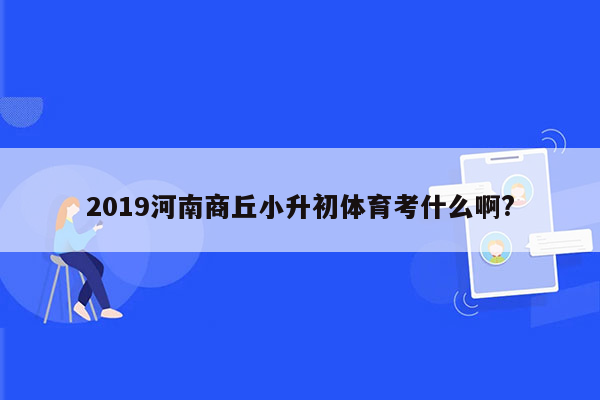 2019河南商丘小升初体育考什么啊?